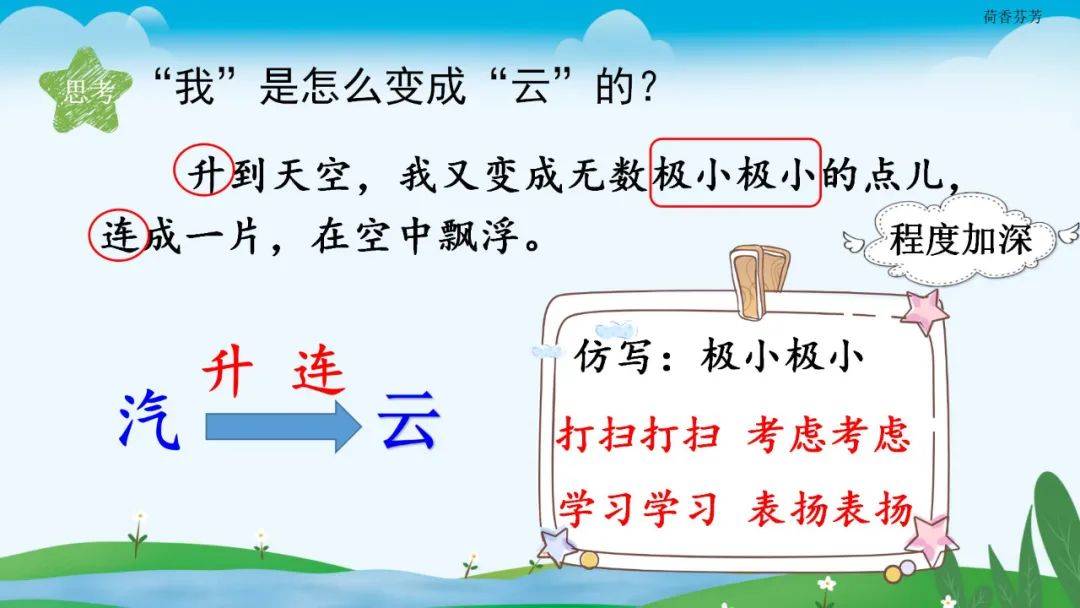 荷香芬芳

思考 “我”是怎么变成“云”的？

升到天空，我又变成无数极小极小的点儿，连成一片，在空中飘浮。

程度加深

汽 升 连 云

仿写：极小极小

打扫打扫 考虑考虑

学习学习 表扬表扬